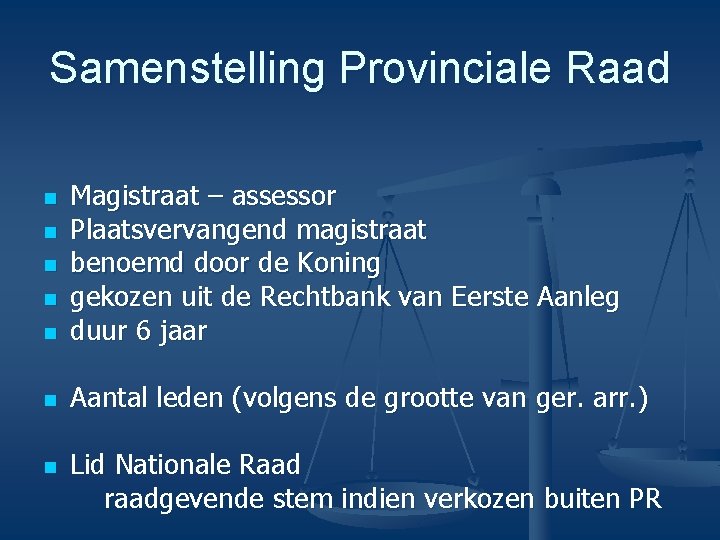 Samenstelling Provinciale Raad

- Magistraat – assessor
- Plaatsvervangend magistraat
- benoemd door de Koning
- gekozen uit de Rechtbank van Eerste Aanleg
- duur 6 jaar

- Aantal leden (volgens de grootte van ger. arr.)

- Lid Nationale Raad
  raadgevende stem indien verkozen buiten PR